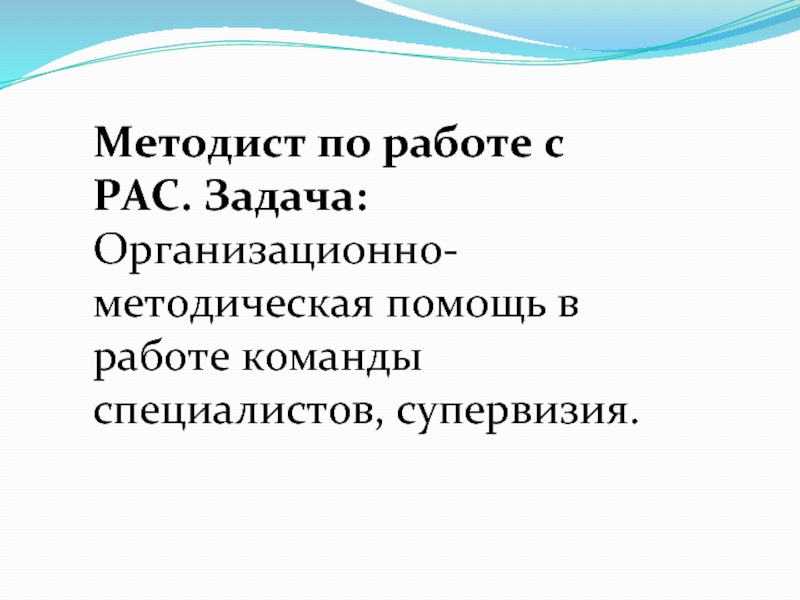 Методист по работе с РАС. Задача: Организационно-методическая помощь в работе команды специалистов, супервизия.